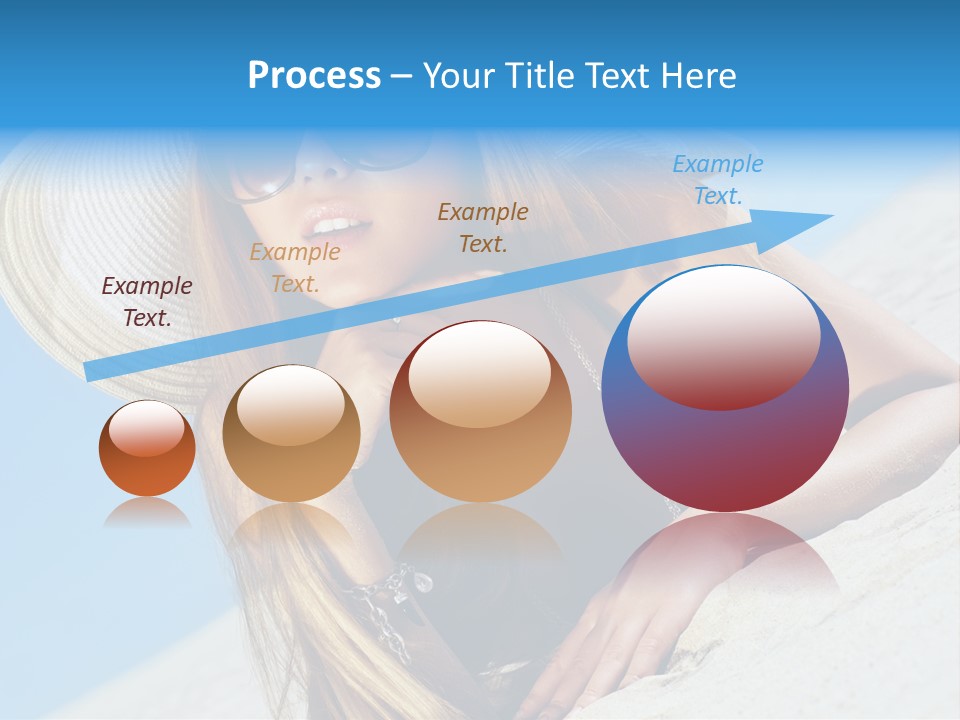 Process – Your Title Text Here

Example Text.

Example Text.

Example Text.

Example Text.